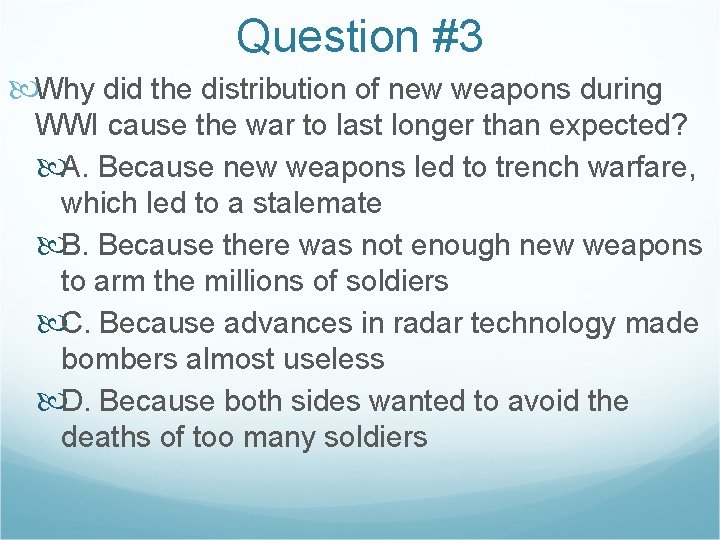 Question #3

Why did the distribution of new weapons during WWI cause the war to last longer than expected?

A. Because new weapons led to trench warfare, which led to a stalemate

B. Because there was not enough new weapons to arm the millions of soldiers

C. Because advances in radar technology made bombers almost useless

D. Because both sides wanted to avoid the deaths of too many soldiers